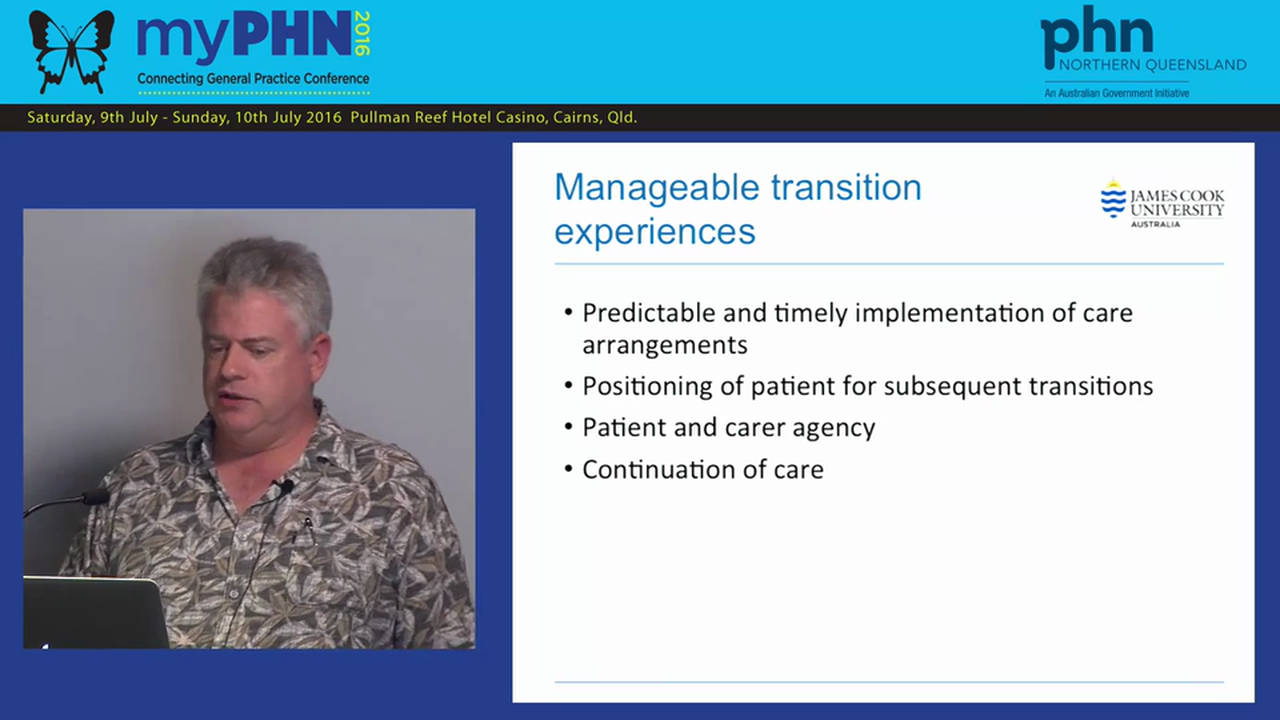 myPHN 2016
Connecting General Practice Conference

phn
NORTHERN QUEENSLAND
An Australian Government Initiative

Saturday, 9th July - Sunday, 10th July 2016 Pullman Reef Hotel Casino, Cairns, Qld.

Manageable transition experiences

JAMES COOK UNIVERSITY AUSTRALIA

• Predictable and timely implementation of care arrangements
• Positioning of patient for subsequent transitions
• Patient and carer agency
• Continuation of care